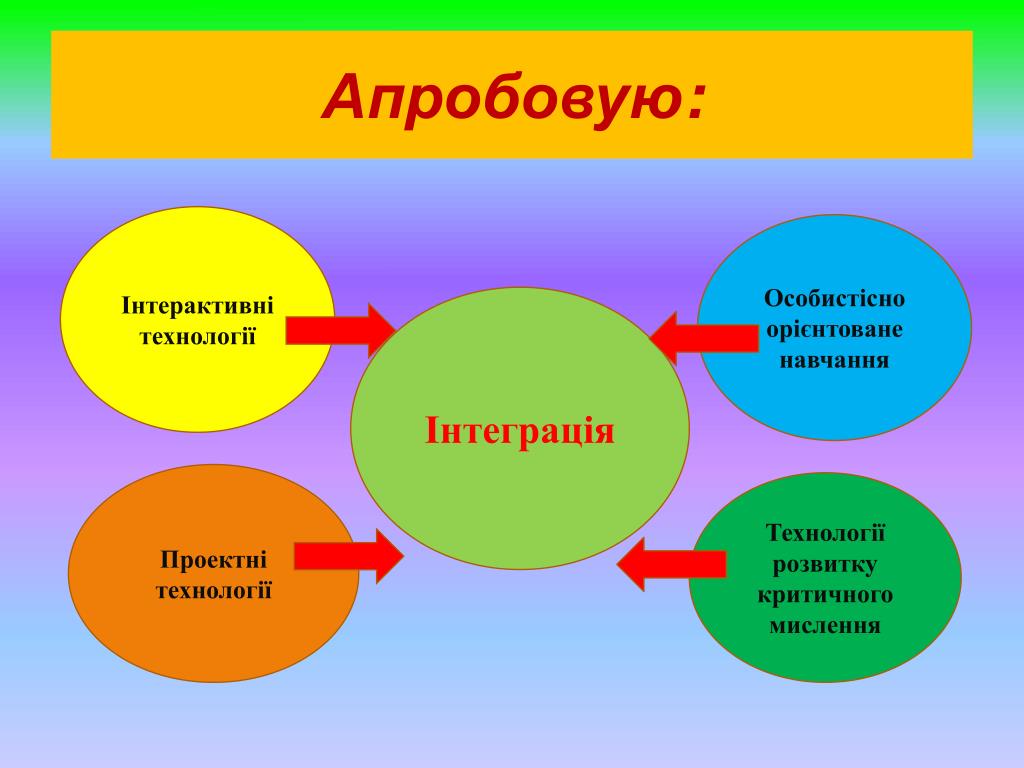 Апробовую:

Інтерактивні технології

Особистісно орієнтоване навчання

Інтеграція

Проектні технології

Технології розвитку критичного мислення